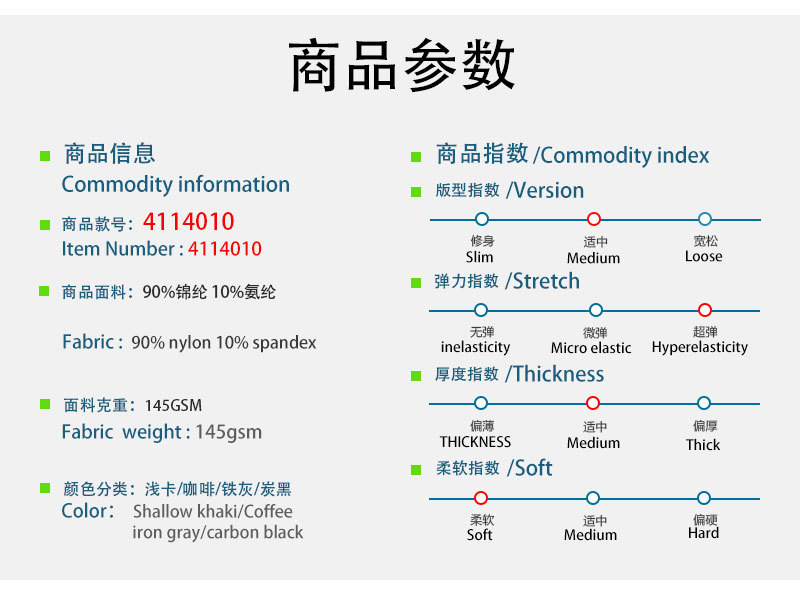 商品参数

商品信息
Commodity information

商品款号: 4114010
Item Number : 4114010

商品面料: 90%锦纶 10%氨纶

Fabric : 90% nylon 10% spandex

面料克重: 145GSM
Fabric weight : 145gsm

颜色分类: 浅卡/咖啡/铁灰/炭黑
Color: Shallow khaki/Coffee iron gray/carbon black

商品指数 /Commodity index

版型指数 /Version

修身 Slim
适中 Medium
宽松 Loose

弹力指数 /Stretch

无弹 inelasticity
微弹 Micro elastic
超弹 Hyperelasticity

厚度指数 /Thickness

偏薄 THICKNESS
适中 Medium
偏厚 Thick

柔软指数 /Soft

柔软 Soft
适中 Medium
偏硬 Hard